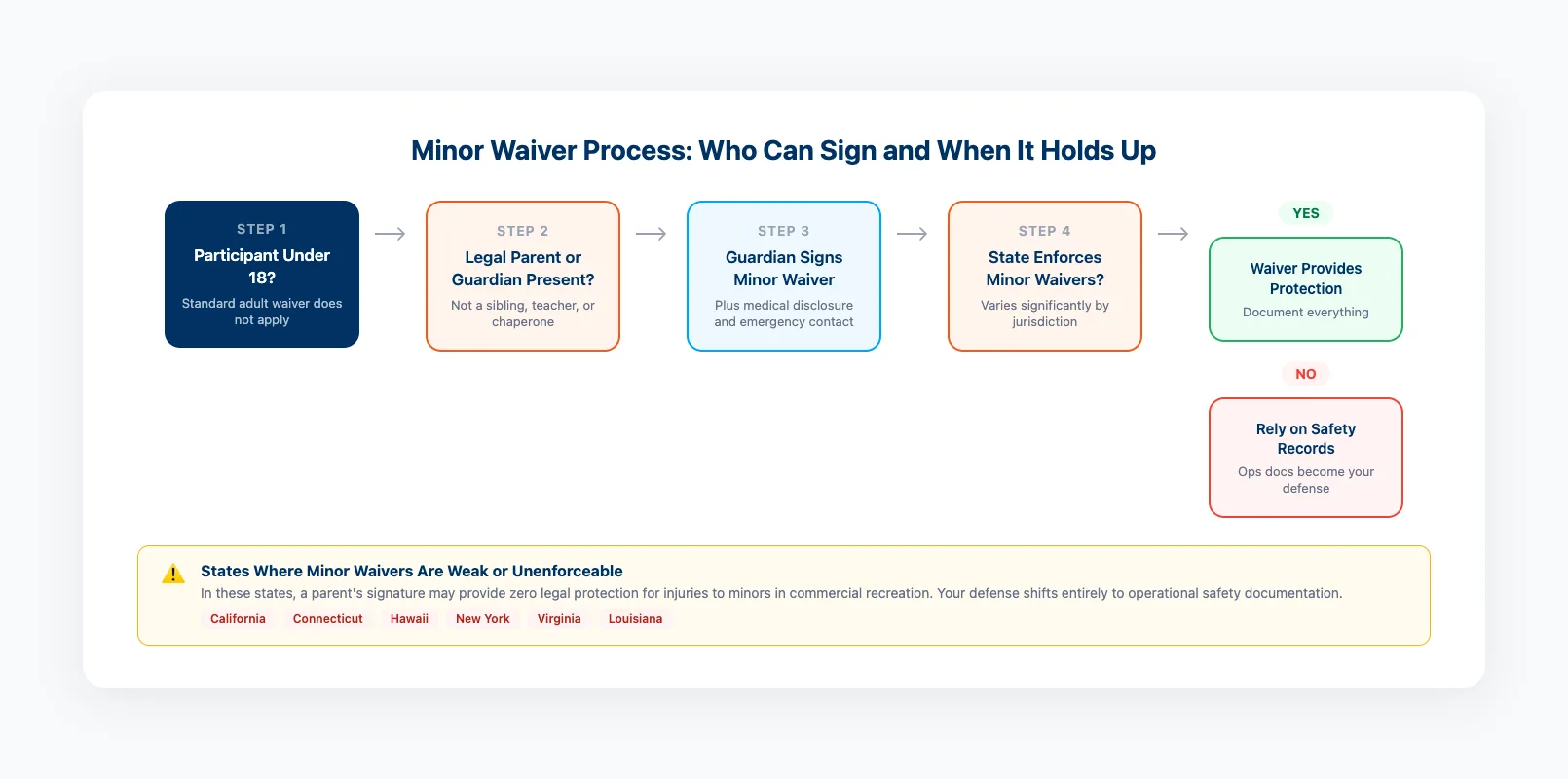 Minor Waiver Process: Who Can Sign and When It Holds Up

STEP 1
Participant Under 18?
Standard adult waiver does not apply

STEP 2
Legal Parent or Guardian Present?
Not a sibling, teacher, or chaperone

STEP 3
Guardian Signs Minor Waiver
Plus medical disclosure and emergency contact

STEP 4
State Enforces Minor Waivers?
Varies significantly by jurisdiction

YES
Waiver Provides Protection
Document everything

NO
Rely on Safety Records
Ops docs become your defense

States Where Minor Waivers Are Weak or Unenforceable
In these states, a parent's signature may provide zero legal protection for injuries to minors in commercial recreation. Your defense shifts entirely to operational safety documentation.
California Connecticut Hawaii New York Virginia Louisiana